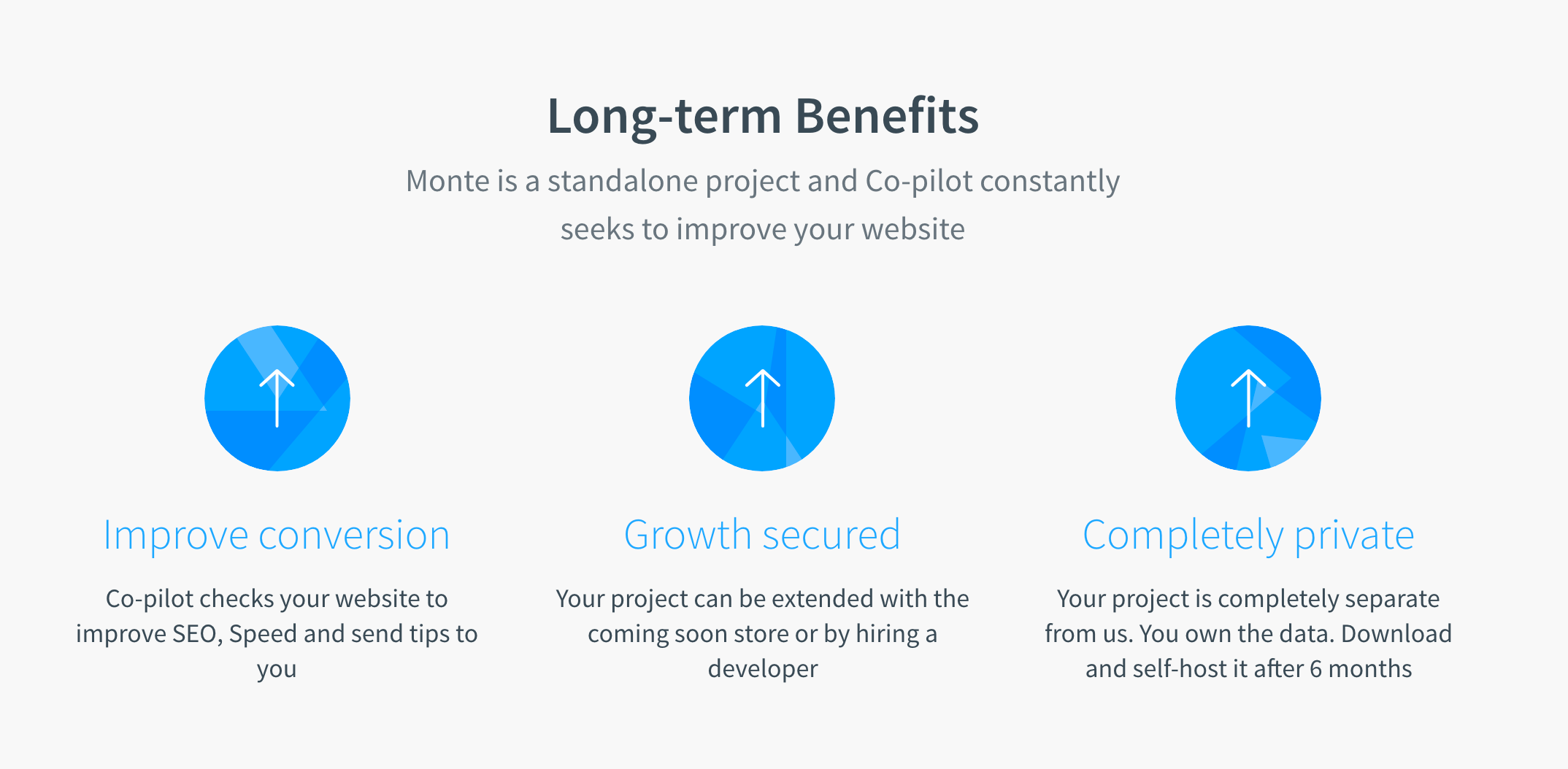 Long-term Benefits

Monte is a standalone project and Co-pilot constantly seeks to improve your website

Improve conversion

Co-pilot checks your website to improve SEO, Speed and send tips to you

Growth secured

Your project can be extended with the coming soon store or by hiring a developer

Completely private

Your project is completely separate from us. You own the data. Download and self-host it after 6 months